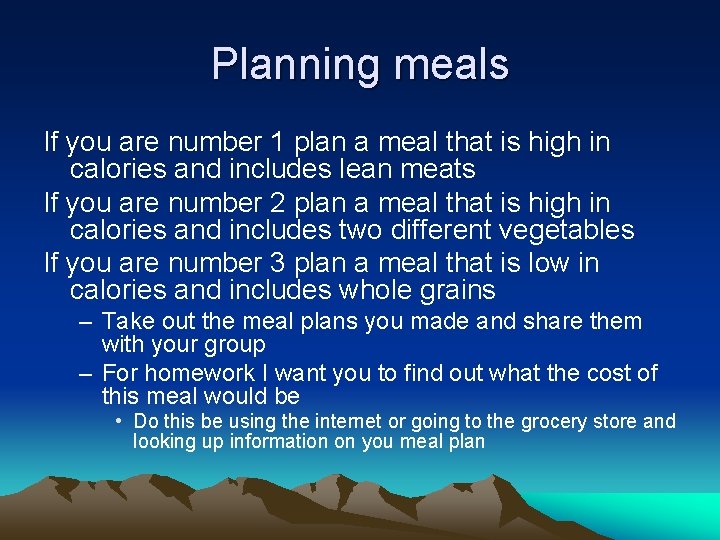 Planning meals

If you are number 1 plan a meal that is high in calories and includes lean meats

If you are number 2 plan a meal that is high in calories and includes two different vegetables

If you are number 3 plan a meal that is low in calories and includes whole grains

– Take out the meal plans you made and share them with your group

– For homework I want you to find out what the cost of this meal would be

• Do this be using the internet or going to the grocery store and looking up information on you meal plan